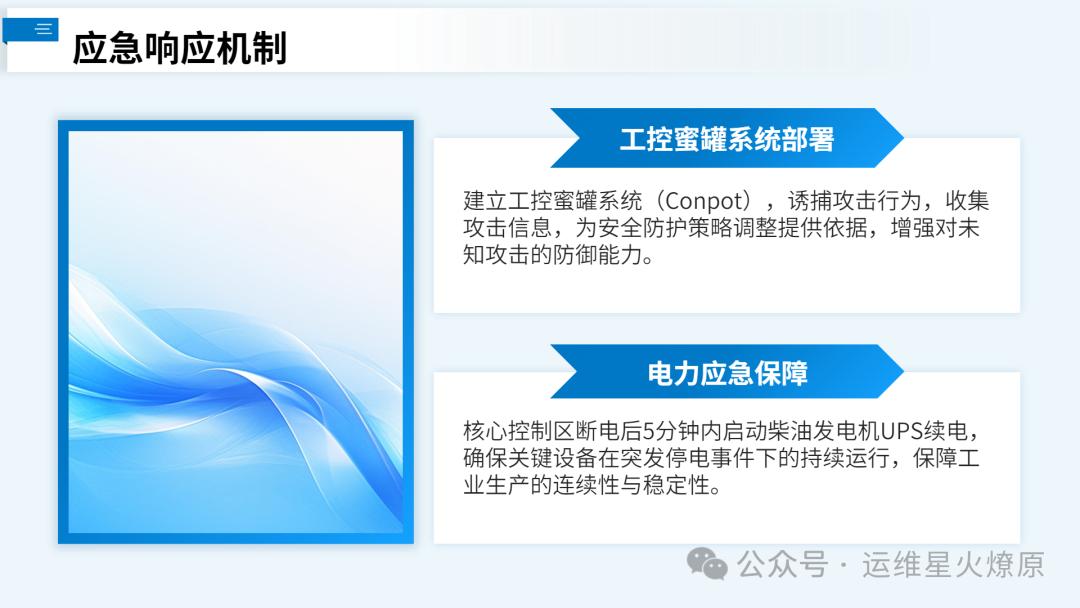 应急响应机制

工控蜜罐系统部署

建立工控蜜罐系统（Conpot），诱捕攻击行为，收集攻击信息，为安全防护策略调整提供依据，增强对未知攻击的防御能力。

电力应急保障

核心控制区断电后5分钟内启动柴油发电机UPS续电，确保关键设备在突发停电事件下的持续运行，保障工业生产的连续性与稳定性。

公众号 · 运维星火燎原